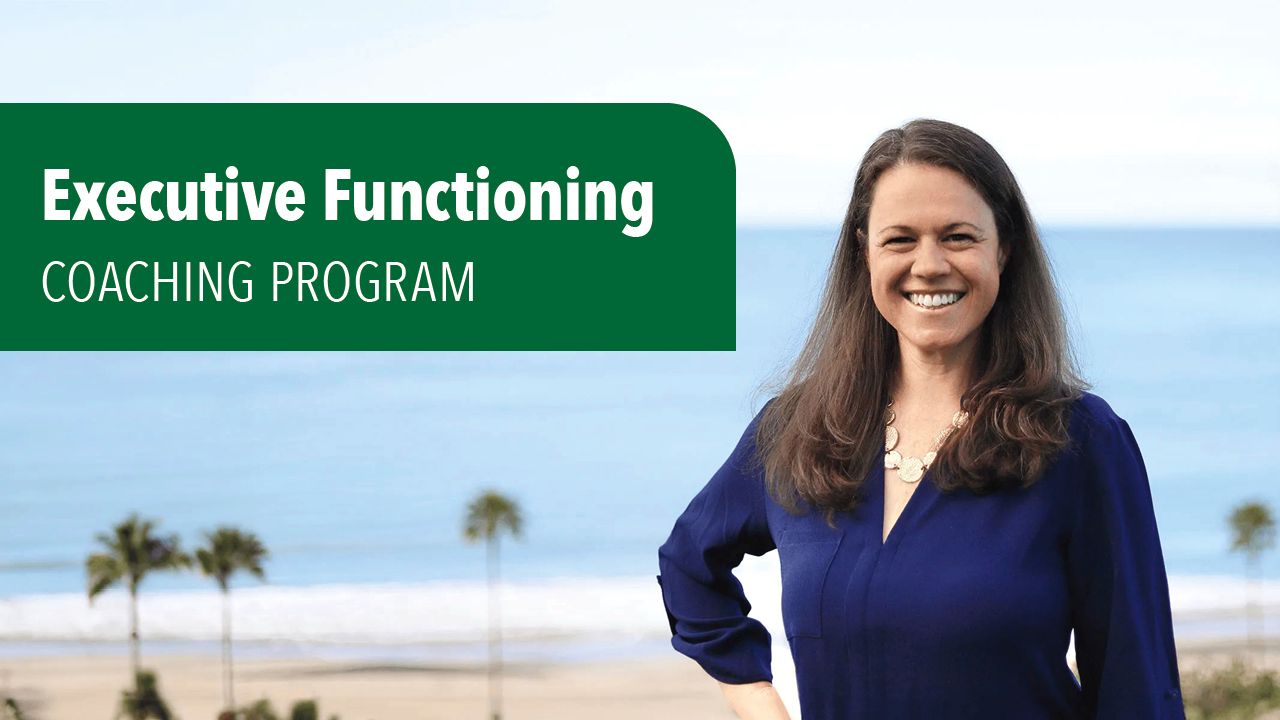 Executive Functioning
COACHING PROGRAM